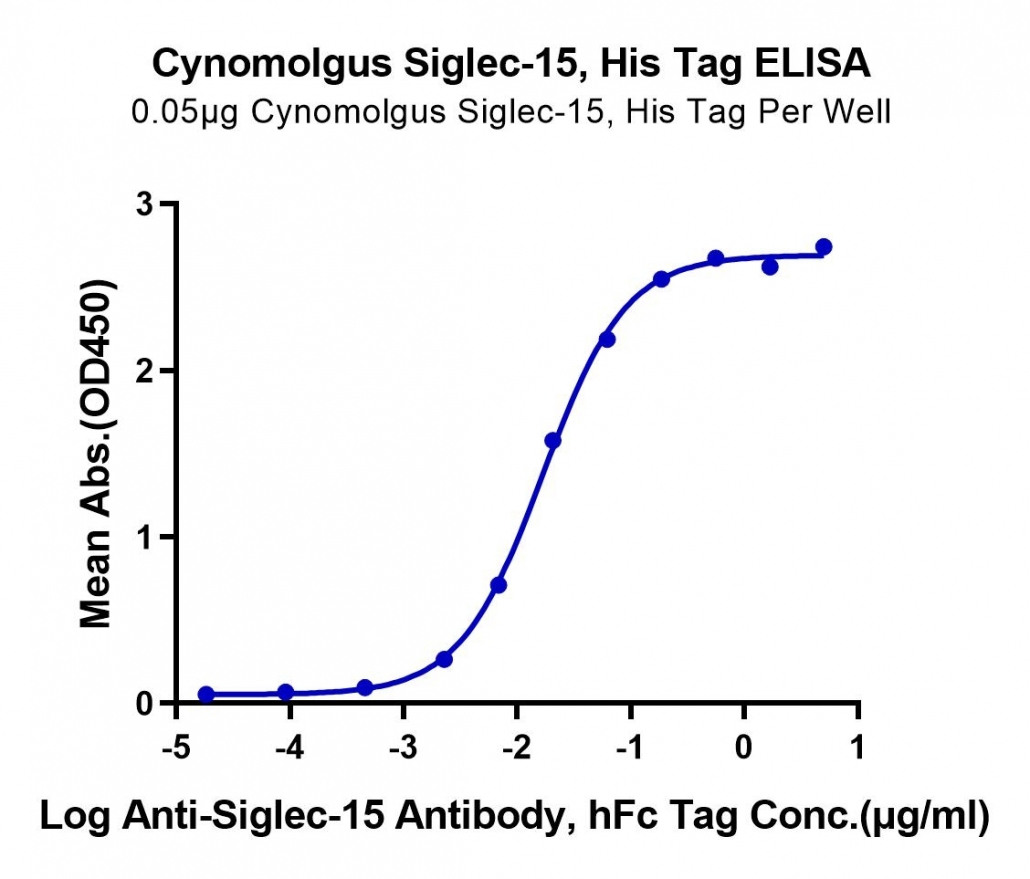 Cynomolgus Siglec-15, His Tag ELISA
0.05μg Cynomolgus Siglec-15, His Tag Per Well

Mean Abs.(OD450)

3
2
1
0

-5
-4
-3
-2
-1
0
1

Log Anti-Siglec-15 Antibody, hFc Tag Conc.(μg/ml)